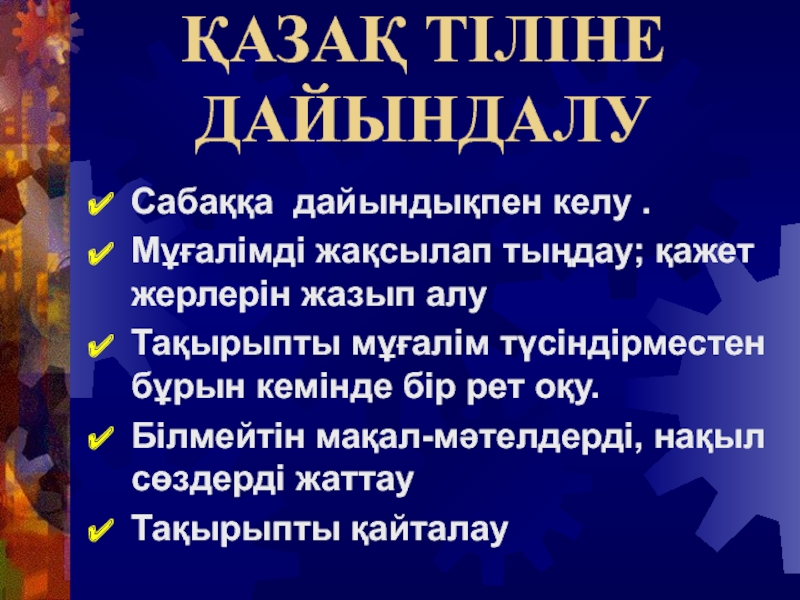 ҚАЗАҚ ТІЛІНЕ ДАЙЫНДАЛУ

✔ Сабаққа  дайындықпен келу .
✔ Мұғалімді жақсылап тыңдау; қажет жерлерін жазып алу
✔ Тақырыпты мұғалім түсіндірместен бұрын кемінде бір рет оқу.
✔ Білмейтін мақал-мәтелдерді, нақыл сөздерді жаттау
✔ Тақырыпты қайталау